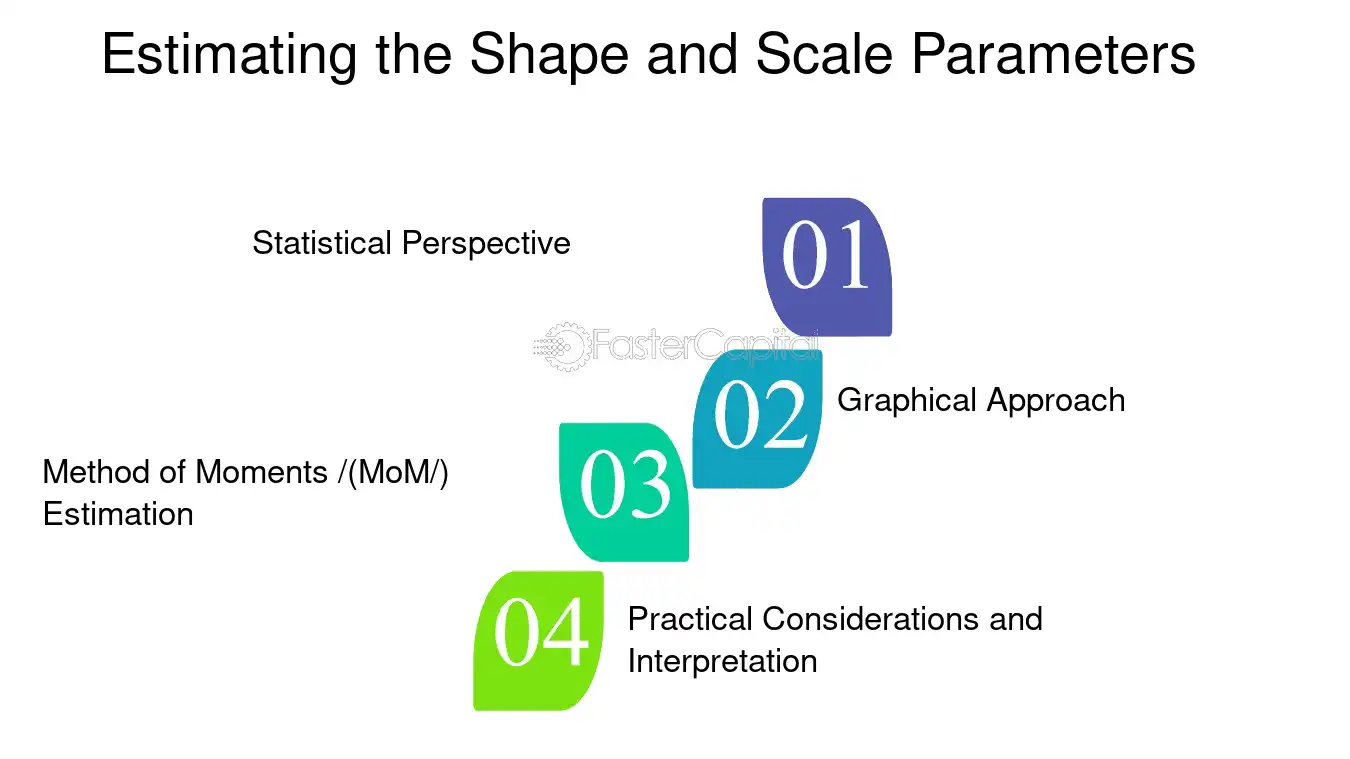 Estimating the Shape and Scale Parameters

Statistical Perspective

01

FasterCapital

02

Graphical Approach

Method of Moments /(MoM/) Estimation

03

04

Practical Considerations and Interpretation